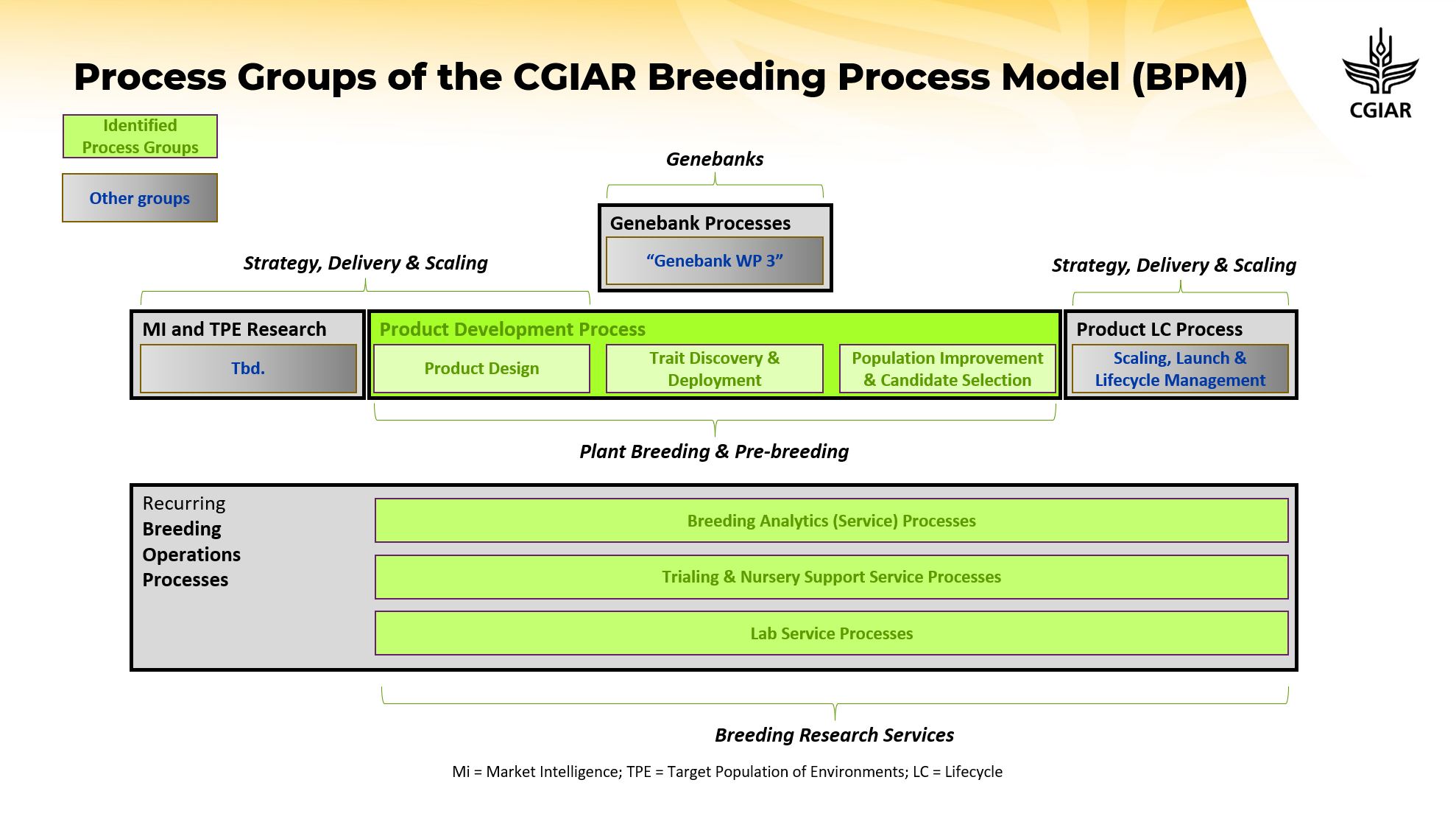 Process Groups of the CGIAR Breeding Process Model (BPM)

CGIAR

Identified Process Groups

Other groups

Genebanks

Genebank Processes

“Genebank WP 3”

Strategy, Delivery & Scaling

Strategy, Delivery & Scaling

MI and TPE Research

Tbd.

Product Development Process

Product Design

Trait Discovery & Deployment

Population Improvement & Candidate Selection

Product LC Process

Scaling, Launch & Lifecycle Management

Plant Breeding & Pre-breeding

Recurring Breeding Operations Processes

Breeding Analytics (Service) Processes

Trialing & Nursery Support Service Processes

Lab Service Processes

Breeding Research Services

Mi = Market Intelligence; TPE = Target Population of Environments; LC = Lifecycle